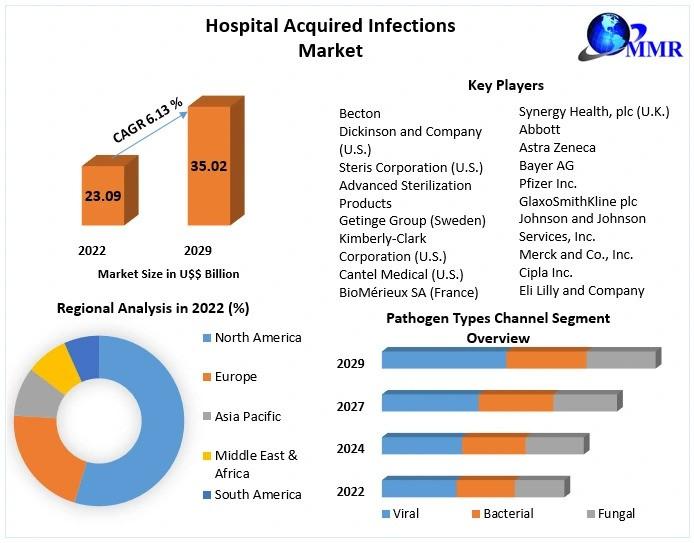 Hospital Acquired Infections Market

MMR

CAGR 6.13 %

23.09

35.02

2022

2029

Market Size in U$$ Billion

Key Players

Becton Dickinson and Company (U.S.)
Steris Corporation (U.S.)
Advanced Sterilization Products
Getinge Group (Sweden)
Kimberly-Clark Corporation (U.S.)
Cantel Medical (U.S.)
BioMérieux SA (France)

Synergy Health, plc (U.K.)
Abbott
Astra Zeneca
Bayer AG
Pfizer Inc.
GlaxoSmithKline plc
Johnson and Johnson Services, Inc.
Merck and Co., Inc.
Cipla Inc.
Eli Lilly and Company

Regional Analysis in 2022 (%)

North America
Europe
Asia Pacific
Middle East & Africa
South America

Pathogen Types Channel Segment Overview

2029
2027
2024
2022

Viral
Bacterial
Fungal